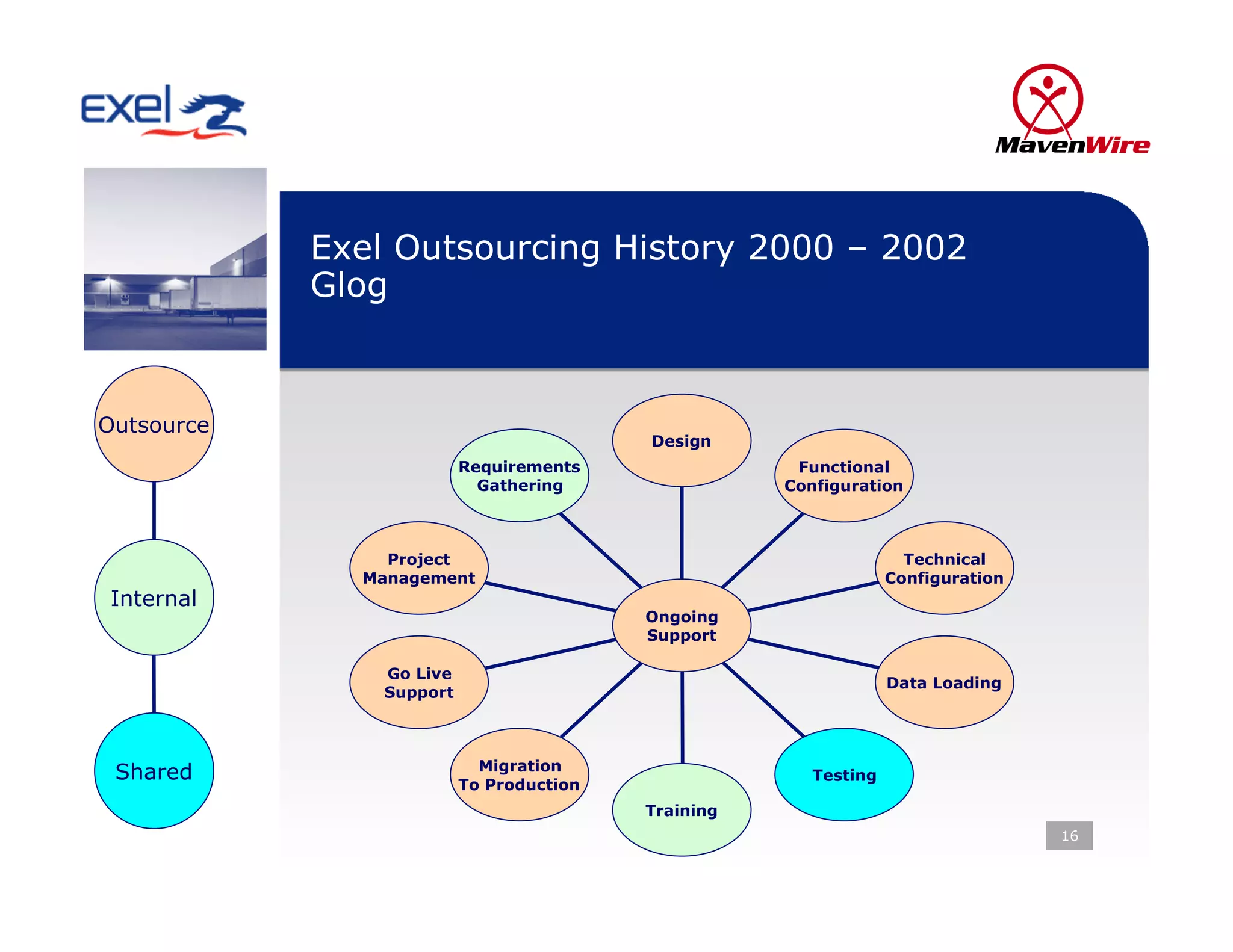 exel

MavenWire

Exel Outsourcing History 2000 – 2002
Glog

Outsource

Internal

Shared

Design

Requirements Gathering

Functional Configuration

Project Management

Technical Configuration

Ongoing Support

Go Live Support

Data Loading

Migration To Production

Training

Testing

16